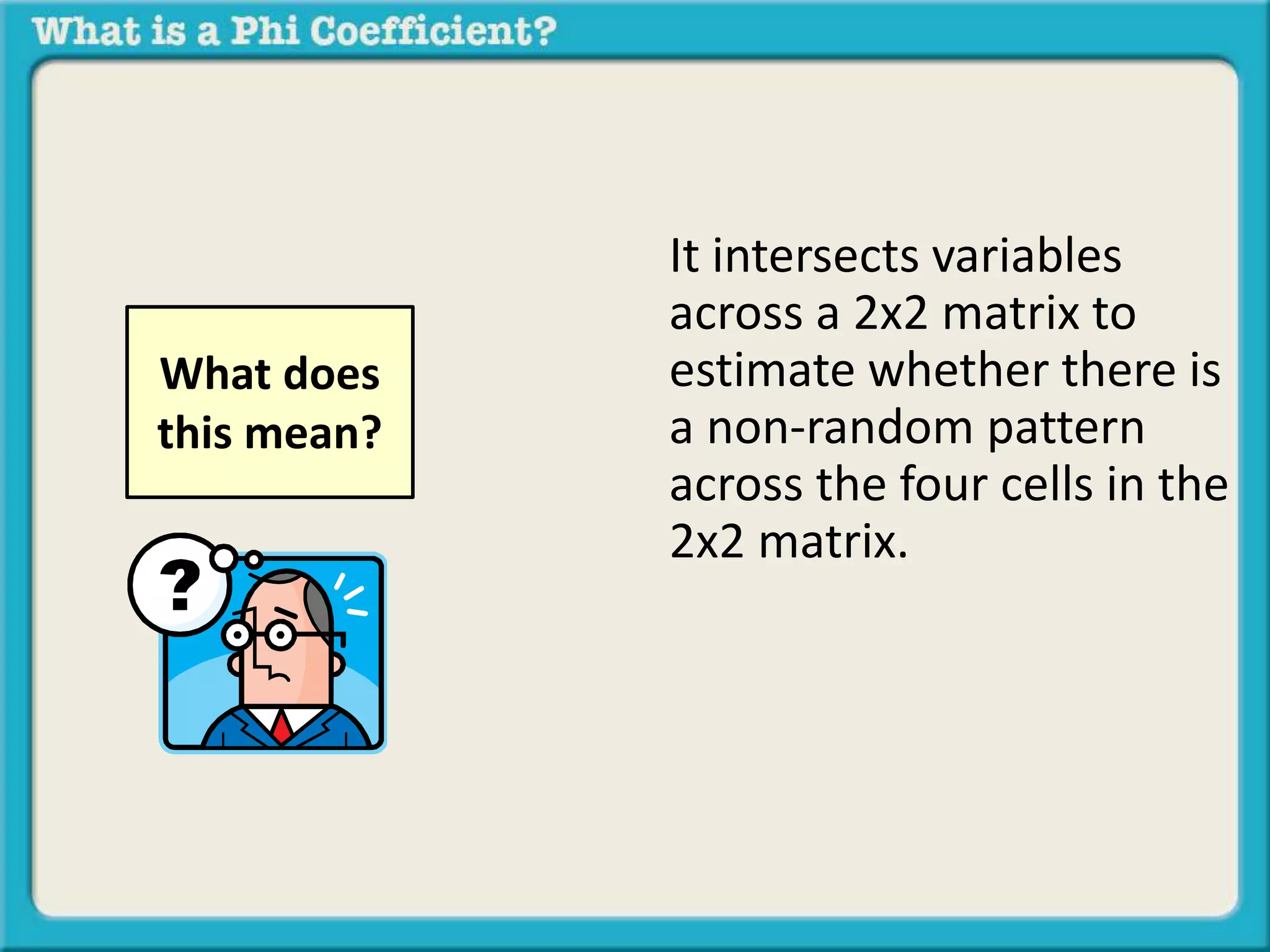 What is a Phi Coefficient?

What does this mean?

?

It intersects variables across a 2x2 matrix to estimate whether there is a non-random pattern across the four cells in the 2x2 matrix.